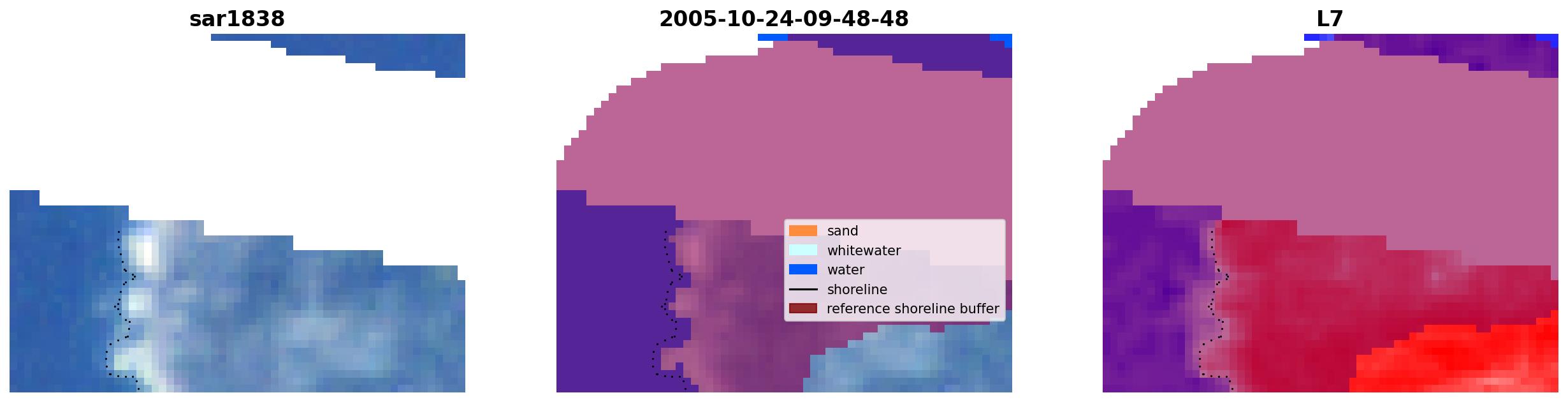 sar1838

2005-10-24-09-48-48

sand
whitewater
water
shoreline
reference shoreline buffer

L7